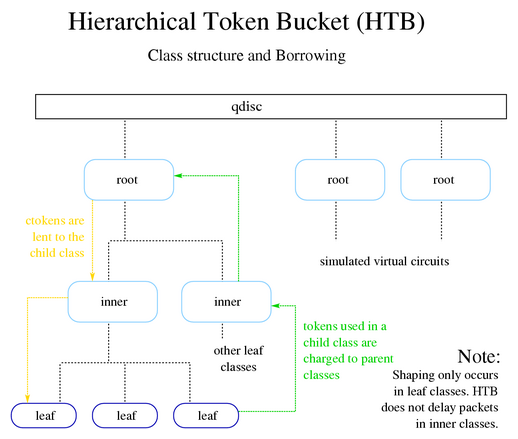 Hierarchical Token Bucket (HTB)

Class structure and Borrowing

qdisc

root

root

root

ctokens are lent to the child class

simulated virtual circuits

inner

inner

other leaf classes

tokens used in a child class are charged to parent classes

Note:
Shaping only occurs in leaf classes. HTB does not delay packets in inner classes.

leaf

leaf

leaf